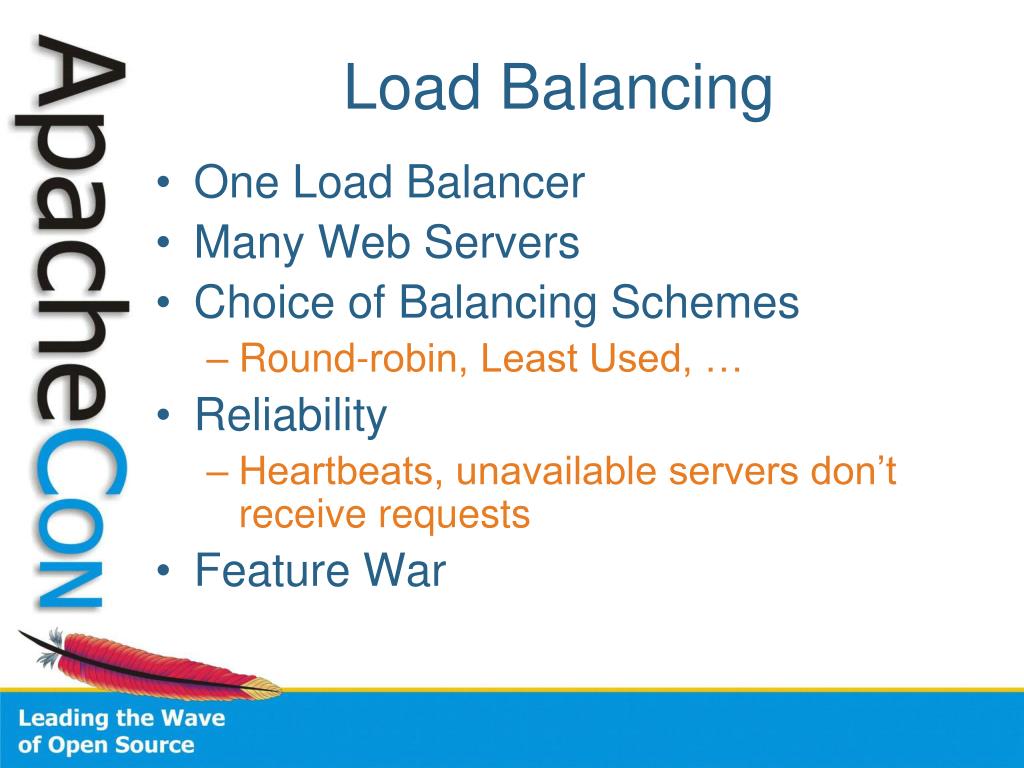 ApacheCon

Load Balancing

• One Load Balancer
• Many Web Servers
• Choice of Balancing Schemes
– Round-robin, Least Used, …
• Reliability
– Heartbeats, unavailable servers don't receive requests
• Feature War

Leading the Wave of Open Source